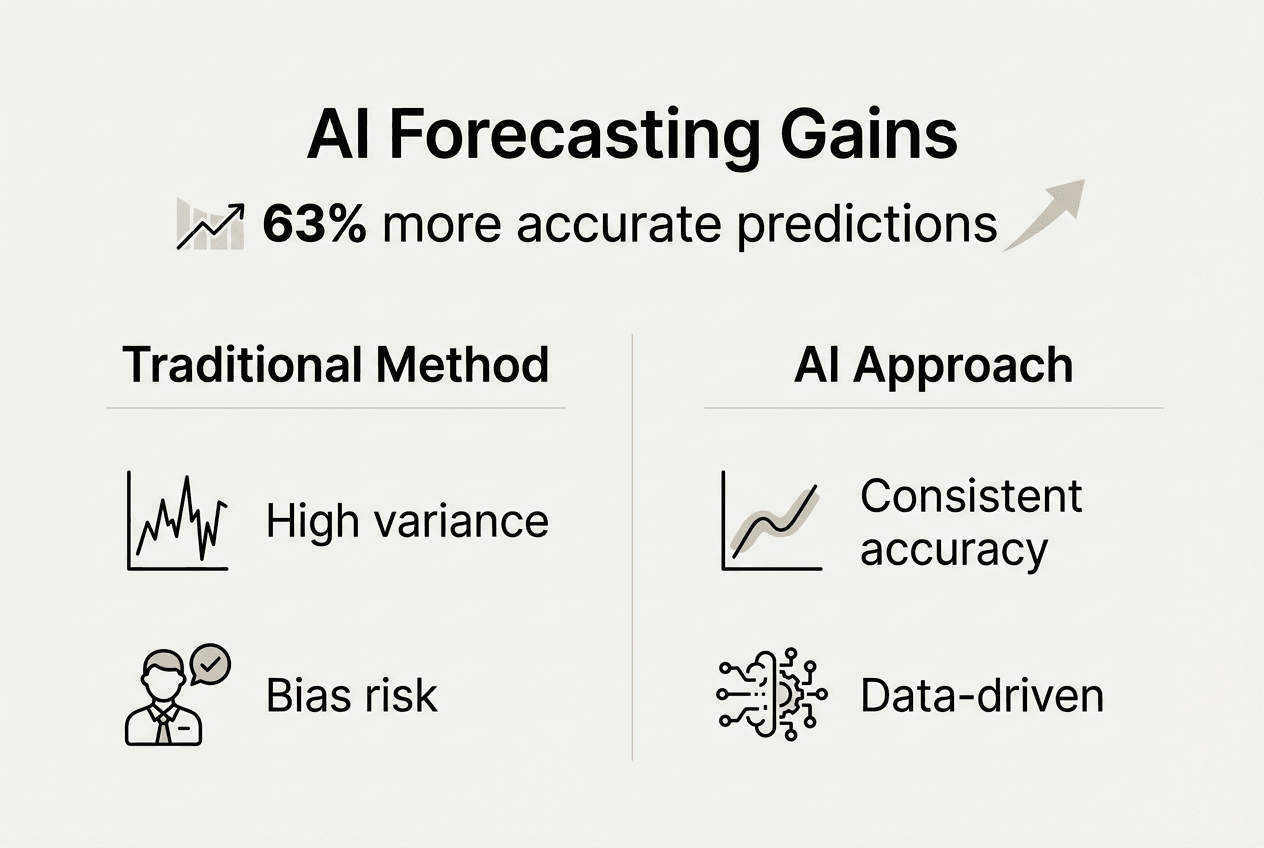 AI Forecasting Gains

63% more accurate predictions

Traditional Method

High variance

Bias risk

AI Approach

Consistent accuracy

Data-driven